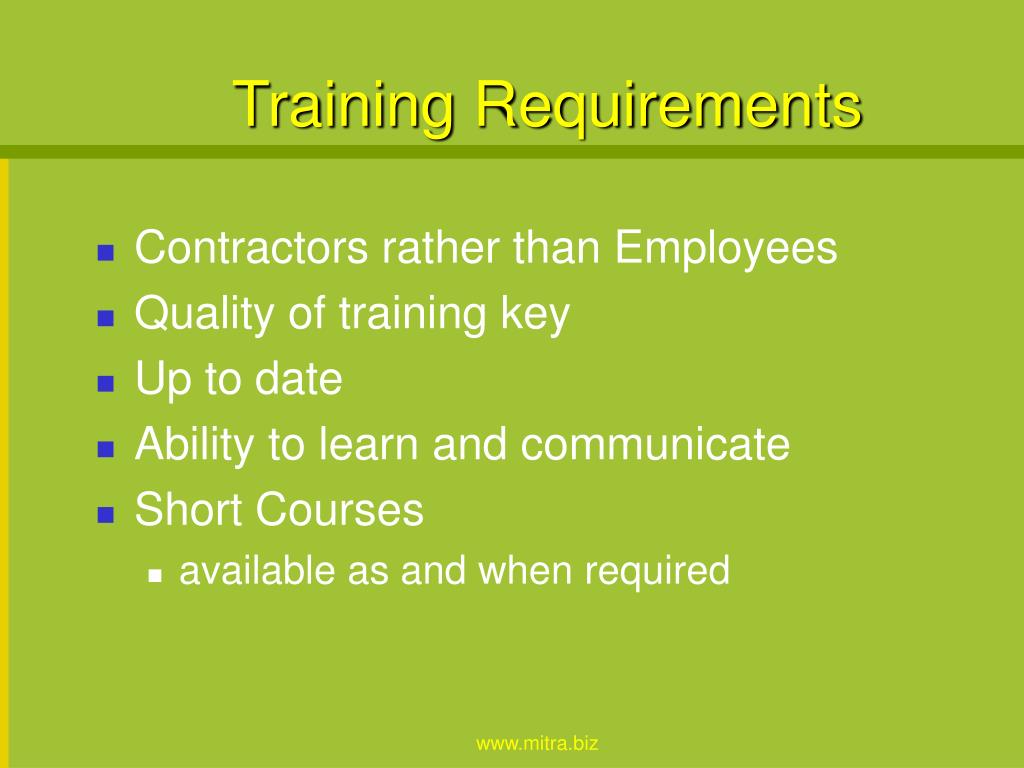 Training Requirements

- Contractors rather than Employees
- Quality of training key
- Up to date
- Ability to learn and communicate
- Short Courses
  - available as and when required

www.mitra.biz